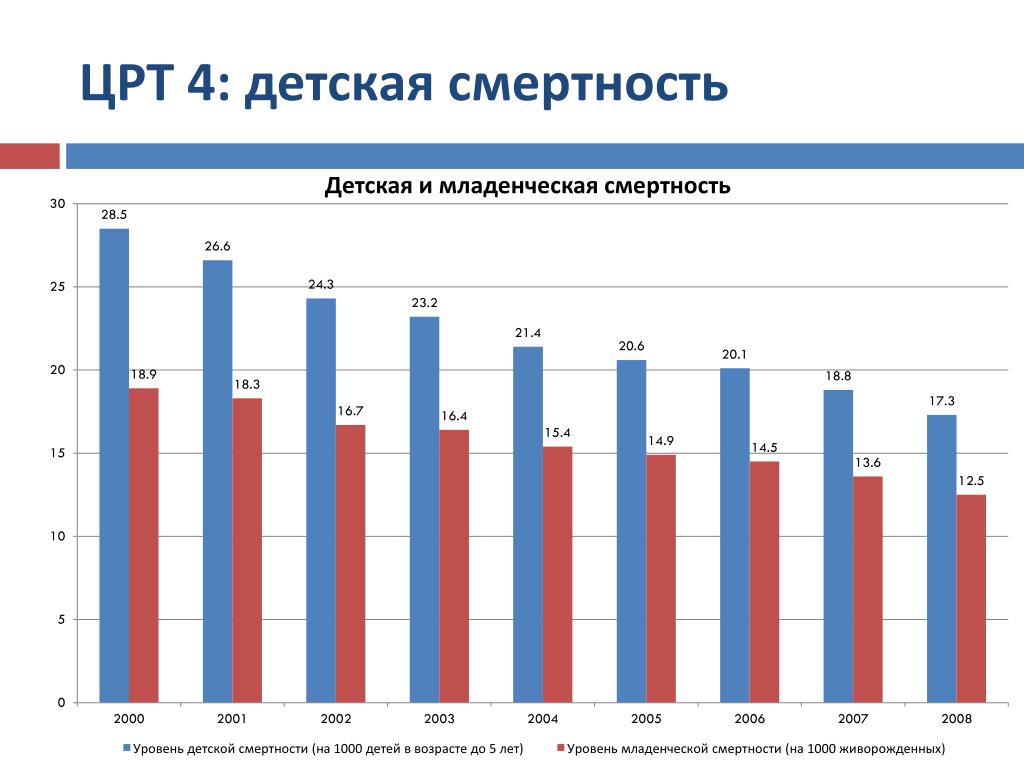 ЦРТ 4: детская смертность

Детская и младенческая смертность

30
25
20
15
10
5
0

28.5
18.9
26.6
18.3
24.3
16.7
23.2
16.4
21.4
15.4
20.6
14.9
20.1
14.5
18.8
13.6
17.3
12.5

2000
2001
2002
2003
2004
2005
2006
2007
2008

Уровень детской смертности (на 1000 детей в возрасте до 5 лет)
Уровень младенческой смертности (на 1000 живорожденных)